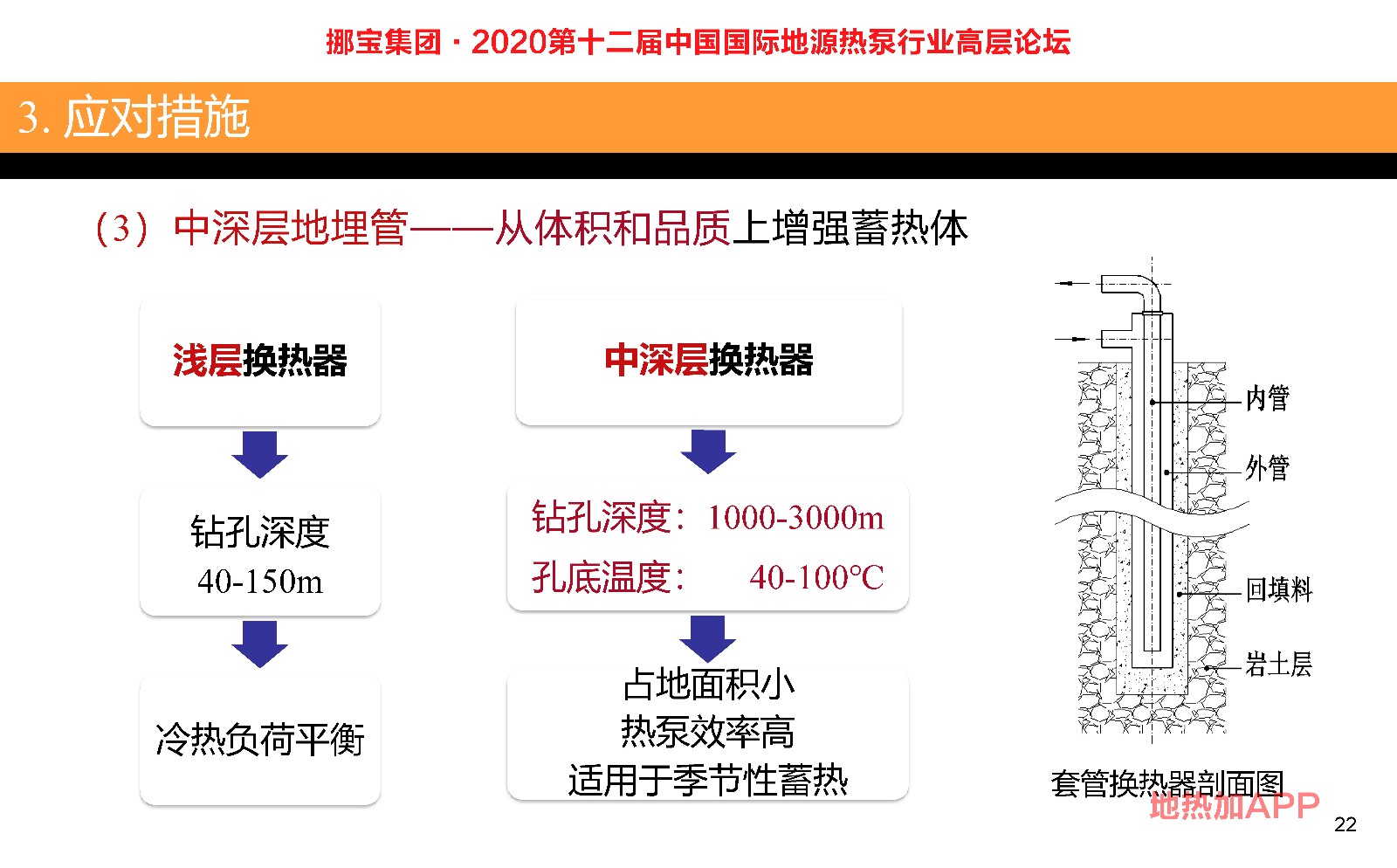 挪宝集团 · 2020第十二届中国国际地源热泵行业高层论坛

3. 应对措施

（3）中深层地埋管——从体积和品质上增强蓄热体

浅层换热器

钻孔深度
40-150m

冷热负荷平衡

中深层换热器

钻孔深度：1000-3000m
孔底温度： 40-100℃

占地面积小
热泵效率高
适用于季节性蓄热

内管

外管

回填料

岩土层

套管换热器剖面图

地热加APP

22